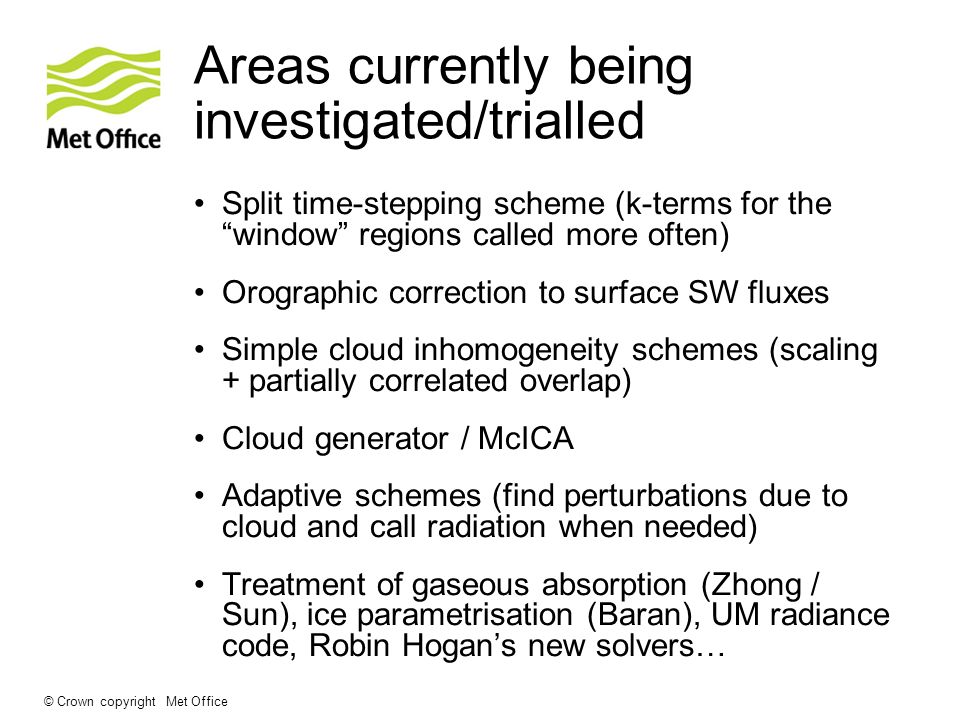 Met Office

Areas currently being investigated/trialled

• Split time-stepping scheme (k-terms for the “window” regions called more often)

• Orographic correction to surface SW fluxes

• Simple cloud inhomogeneity schemes (scaling + partially correlated overlap)

• Cloud generator / McICA

• Adaptive schemes (find perturbations due to cloud and call radiation when needed)

• Treatment of gaseous absorption (Zhong / Sun), ice parametrisation (Baran), UM radiance code, Robin Hogan’s new solvers…

© Crown copyright Met Office